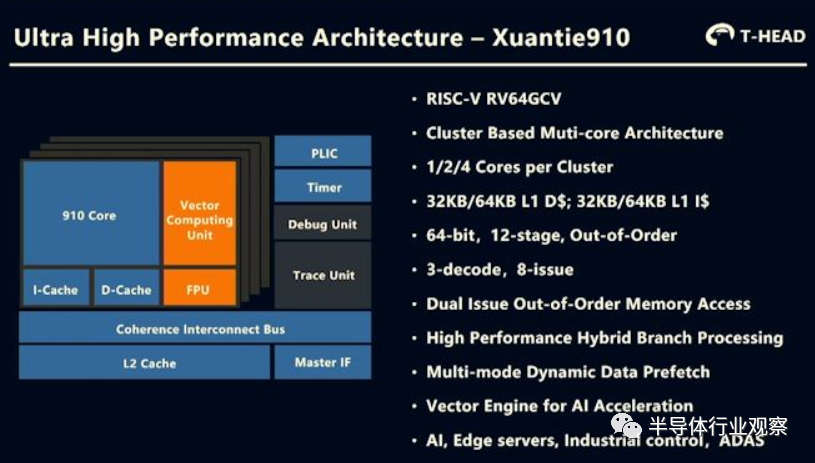 Ultra High Performance Architecture – Xuantie910

T-HEAD

910 Core

Vector Computing Unit

I-Cache

D-Cache

FPU

PLIC

Timer

Debug Unit

Trace Unit

Coherence Interconnect Bus

L2 Cache

Master IF

• RISC-V RV64GCV
• Cluster Based Muti-core Architecture
• 1/2/4 Cores per Cluster
• 32KB/64KB L1 D$; 32KB/64KB L1 I$
• 64-bit, 12-stage, Out-of-Order
• 3-decode, 8-issue
• Dual Issue Out-of-Order Memory Access
• High Performance Hybrid Branch Processing
• Multi-mode Dynamic Data Prefetch
• Vector Engine for AI Acceleration
• AI, Edge servers, Industrial control, ADAS

半导体行业观察